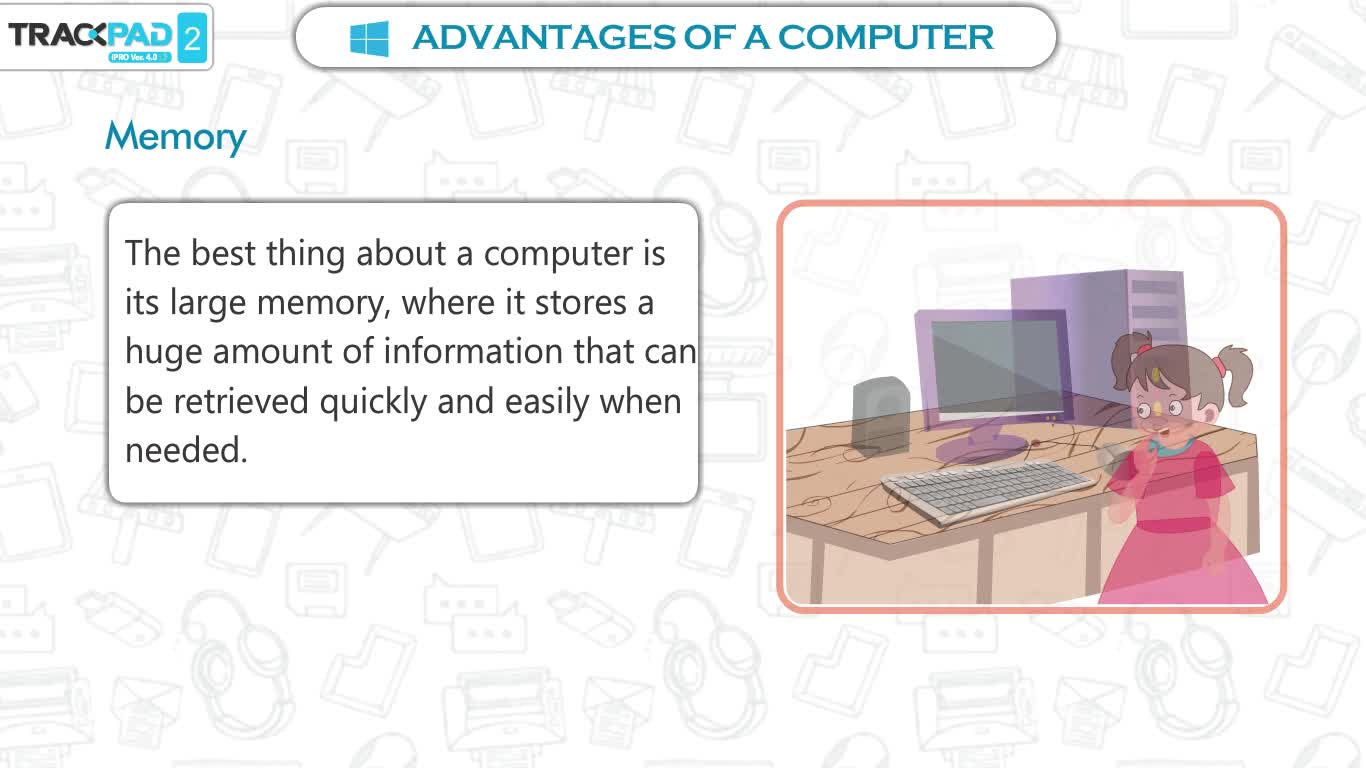 TRACKPAD 2
iPRO Ver. 4.0

ADVANTAGES OF A COMPUTER

Memory

The best thing about a computer is its large memory, where it stores a huge amount of information that can be retrieved quickly and easily when needed.